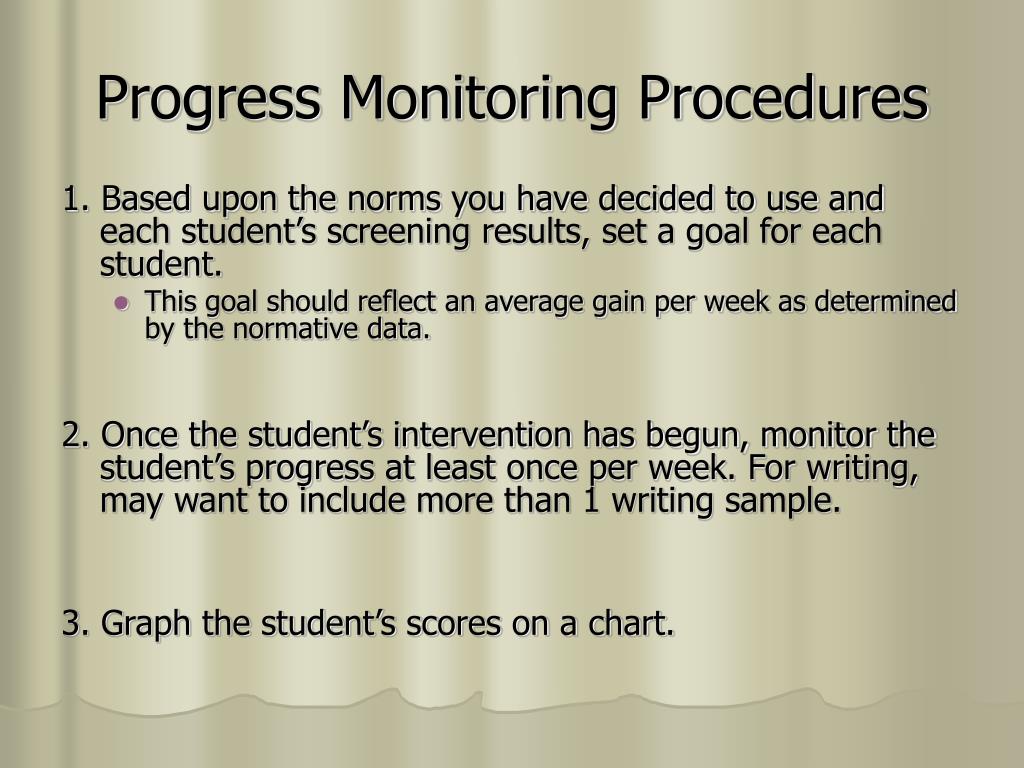 Progress Monitoring Procedures

1. Based upon the norms you have decided to use and each student’s screening results, set a goal for each student.

- This goal should reflect an average gain per week as determined by the normative data.

2. Once the student’s intervention has begun, monitor the student’s progress at least once per week. For writing, may want to include more than 1 writing sample.

3. Graph the student’s scores on a chart.